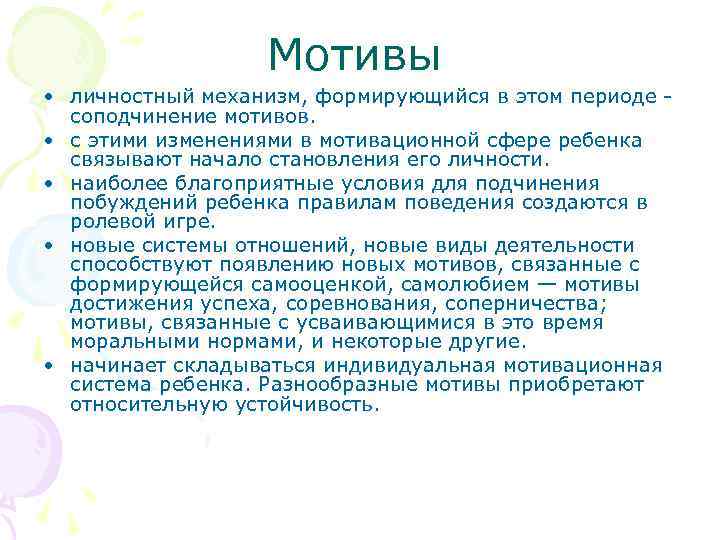 Мотивы

• личностный механизм, формирующийся в этом периоде - соподчинение мотивов.
• с этими изменениями в мотивационной сфере ребенка связывают начало становления его личности.
• наиболее благоприятные условия для подчинения побуждений ребенка правилам поведения создаются в ролевой игре.
• новые системы отношений, новые виды деятельности способствуют появлению новых мотивов, связанные с формирующейся самооценкой, самолюбием — мотивы достижения успеха, соревнования, соперничества; мотивы, связанные с усваивающимися в это время моральными нормами, и некоторые другие.
• начинает складываться индивидуальная мотивационная система ребенка. Разнообразные мотивы приобретают относительную устойчивость.